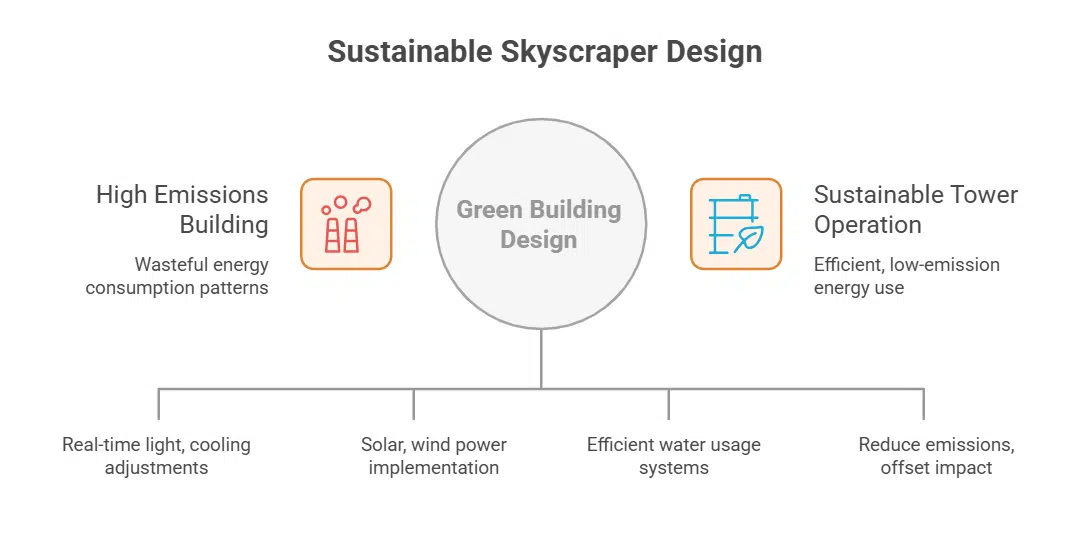 Sustainable Skyscraper Design

High Emissions Building

Wasteful energy consumption patterns

Green Building Design

Sustainable Tower Operation

Efficient, low-emission energy use

Real-time light, cooling adjustments

Solar, wind power implementation

Efficient water usage systems

Reduce emissions, offset impact